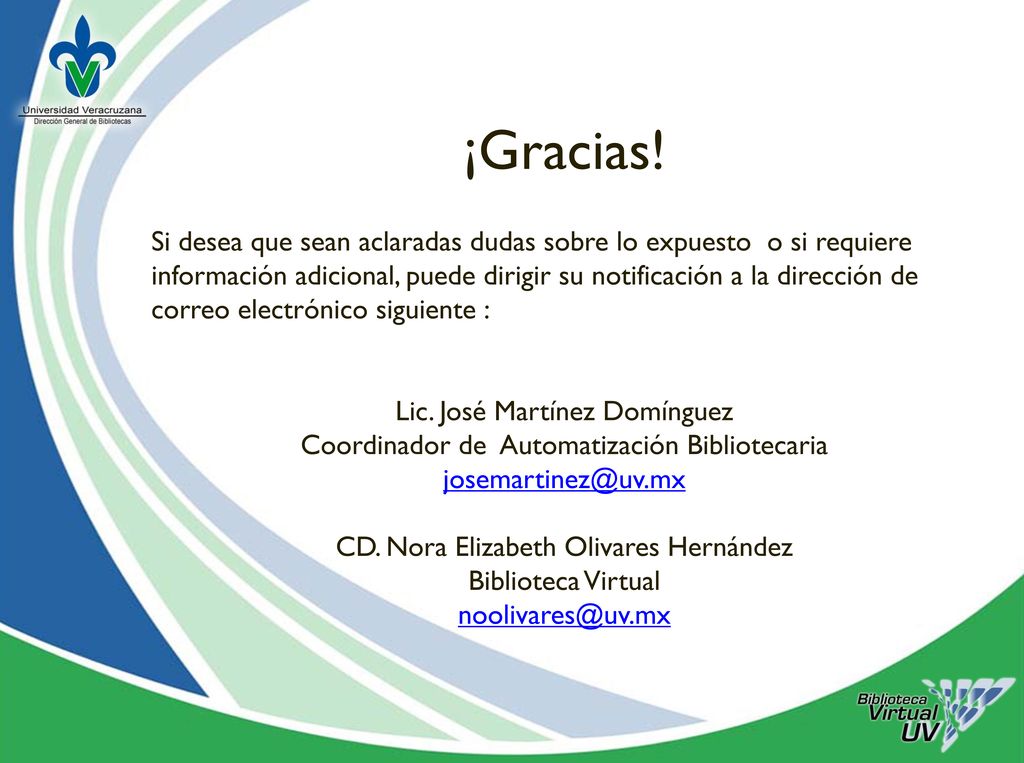 Universidad Veracruzana
Dirección General de Bibliotecas

¡Gracias!

Si desea que sean aclaradas dudas sobre lo expuesto o si requiere información adicional, puede dirigir su notificación a la dirección de correo electrónico siguiente :

Lic. José Martínez Domínguez
Coordinador de Automatización Bibliotecaria
josemartinez@uv.mx

CD. Nora Elizabeth Olivares Hernández
Biblioteca Virtual
noolivares@uv.mx

Biblioteca Virtual UV